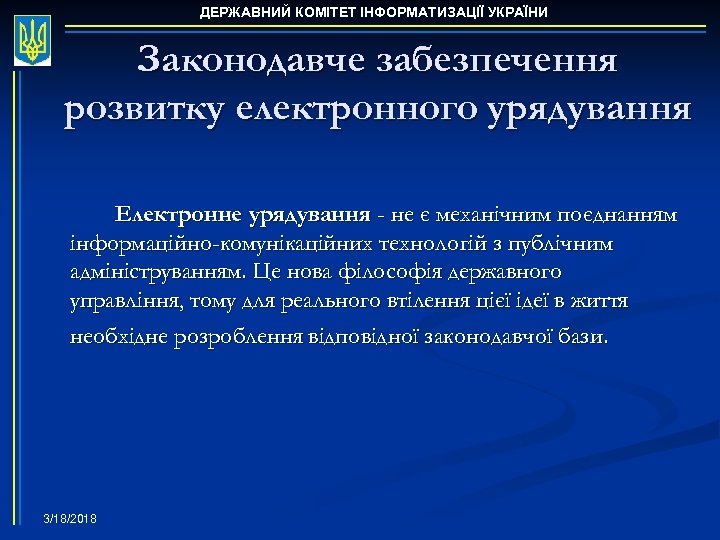 ДЕРЖАВНИЙ КОМІТЕТ ІНФОРМАТИЗАЦІЇ УКРАЇНИ

Законодавче забезпечення розвитку електронного урядування

Електронне урядування - не є механічним поєднанням інформаційно-комунікаційних технологій з публічним адмініструванням. Це нова філософія державного управління, тому для реального втілення цієї ідеї в життя необхідне розроблення відповідної законодавчої бази.

3/18/2018